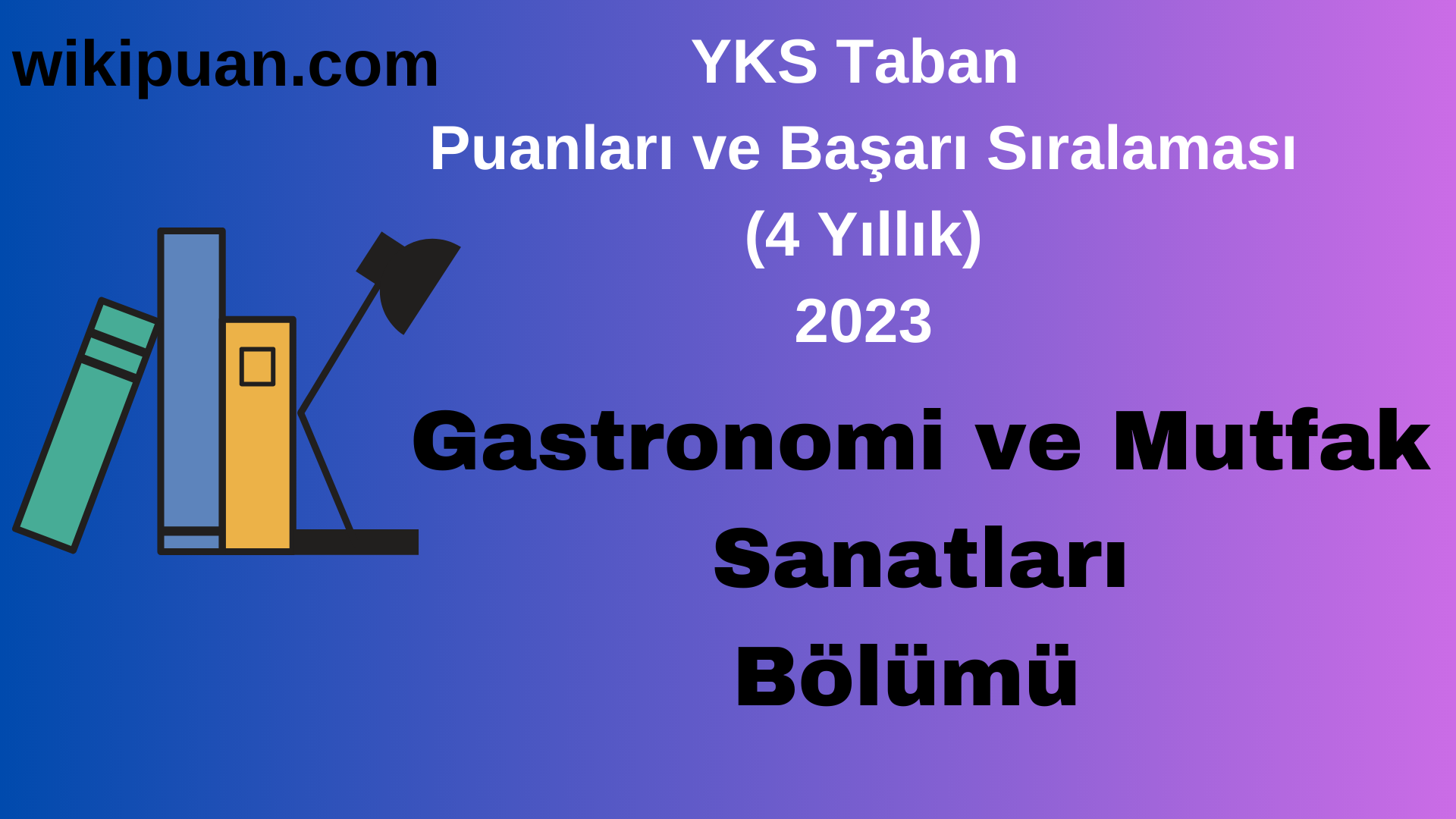 wikipuan.com

YKS Taban
Puanları ve Başarı Sıralaması
(4 Yıllık)
2023

Gastronomi ve Mutfak Sanatları Bölümü